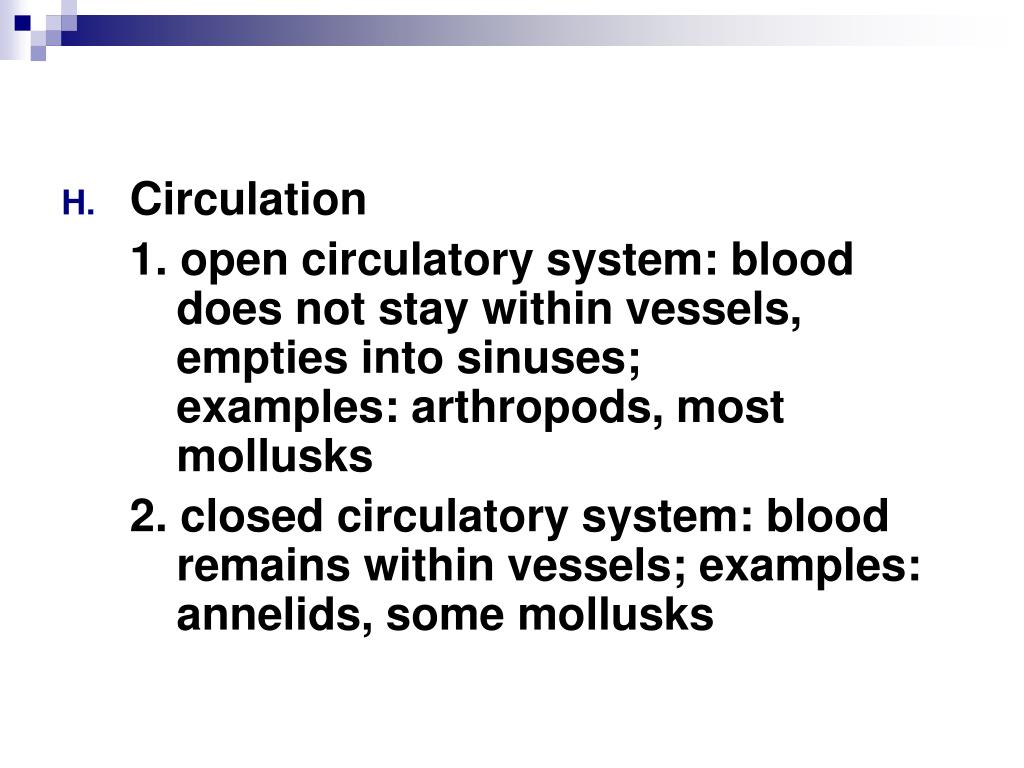 H. Circulation

1. open circulatory system: blood does not stay within vessels, empties into sinuses; examples: arthropods, most mollusks

2. closed circulatory system: blood remains within vessels; examples: annelids, some mollusks